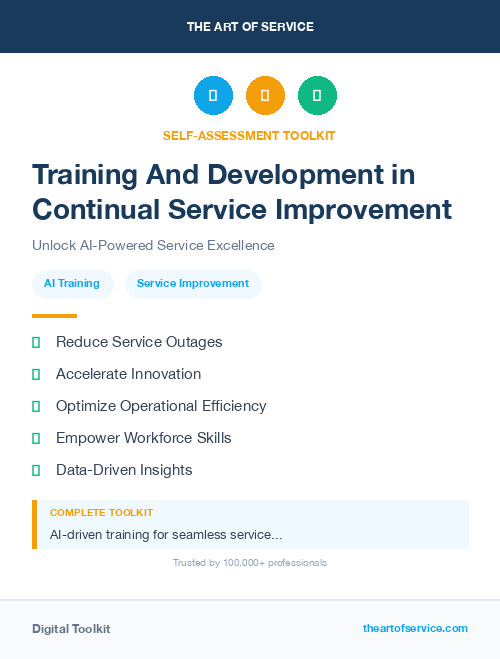 THE ART OF SERVICE

SELF-ASSESSMENT TOOLKIT

Training And Development in Continual Service Improvement

Unlock AI-Powered Service Excellence

AI Training

Service Improvement

Reduce Service Outages

Accelerate Innovation

Optimize Operational Efficiency

Empower Workforce Skills

Data-Driven Insights

COMPLETE TOOLKIT

AI-driven training for seamless service...

Trusted by 100,000+ professionals

Digital Toolkit

theartofservice.com